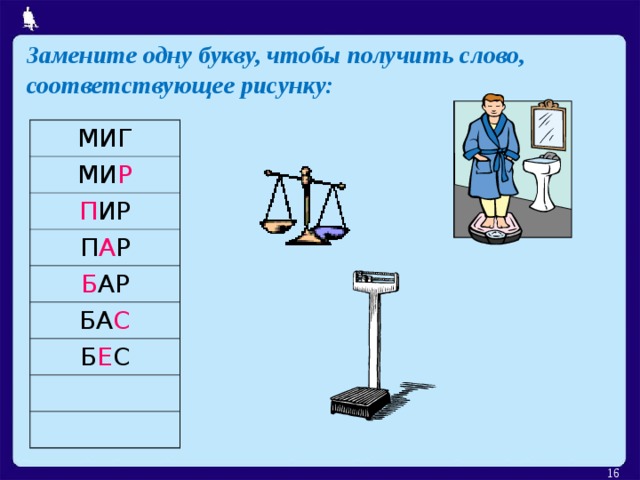 Замените одну букву, чтобы получить слово, соответствующее рисунку:

| МИГ |
|---|
| МИР |
| ПИР |
| ПАР |
| БАР |
| БАС |
| БЕС |
| |
| |

16